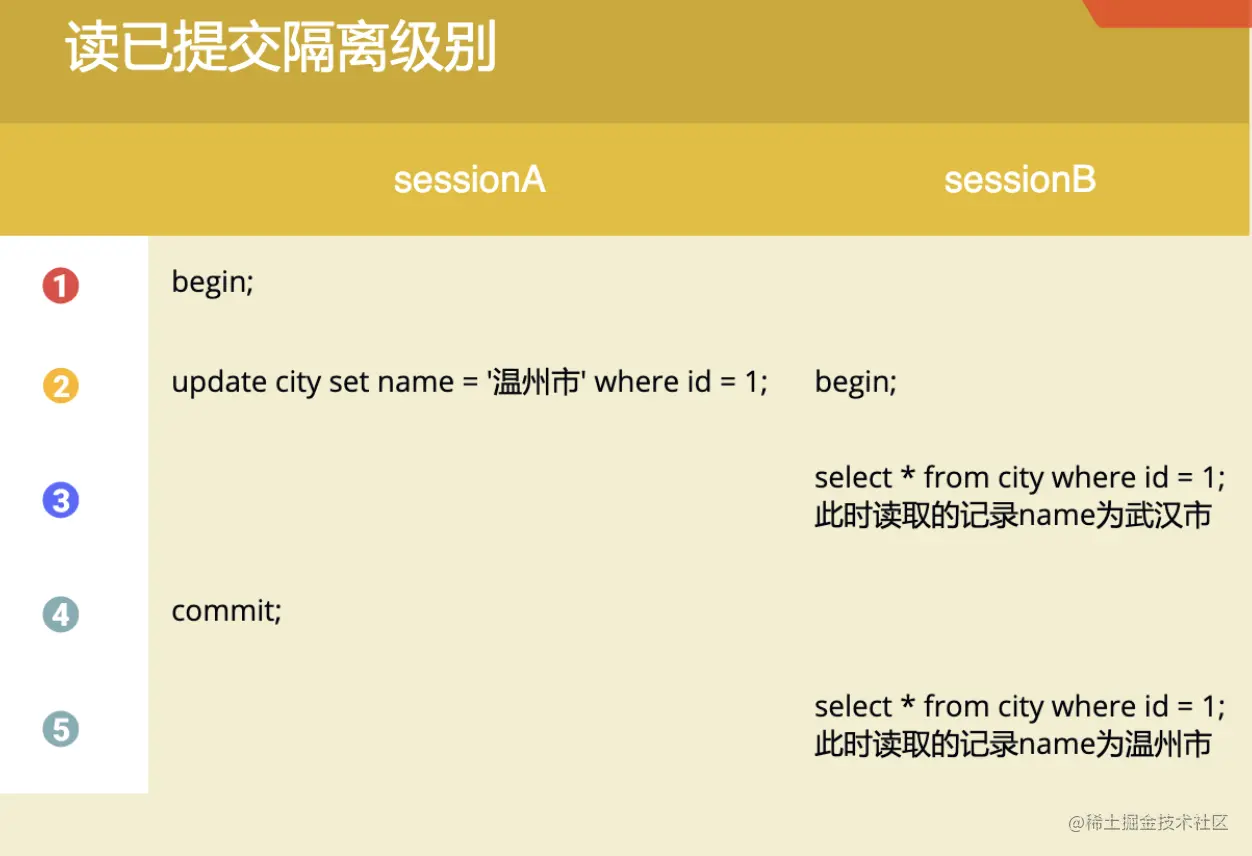 读已提交隔离级别

| | sessionA | sessionB |
|---|---|---|
| 1 | begin; | |
| 2 | update city set name = '温州市' where id = 1; | begin; |
| 3 | | select * from city where id = 1; 此时读取的记录name为武汉市 |
| 4 | commit; | |
| 5 | | select * from city where id = 1; 此时读取的记录name为温州市 |

@稀土掘金技术社区